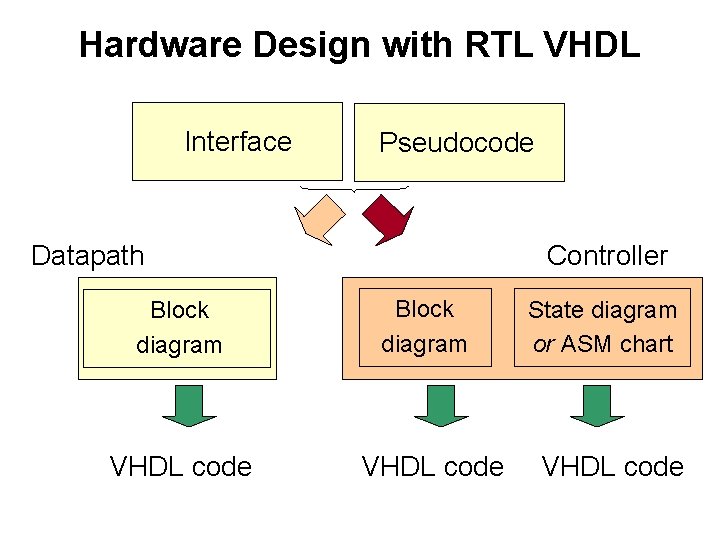 Hardware Design with RTL VHDL

Interface

Pseudocode

Datapath

Controller

Block diagram

Block diagram

State diagram or ASM chart

VHDL code

VHDL code

VHDL code